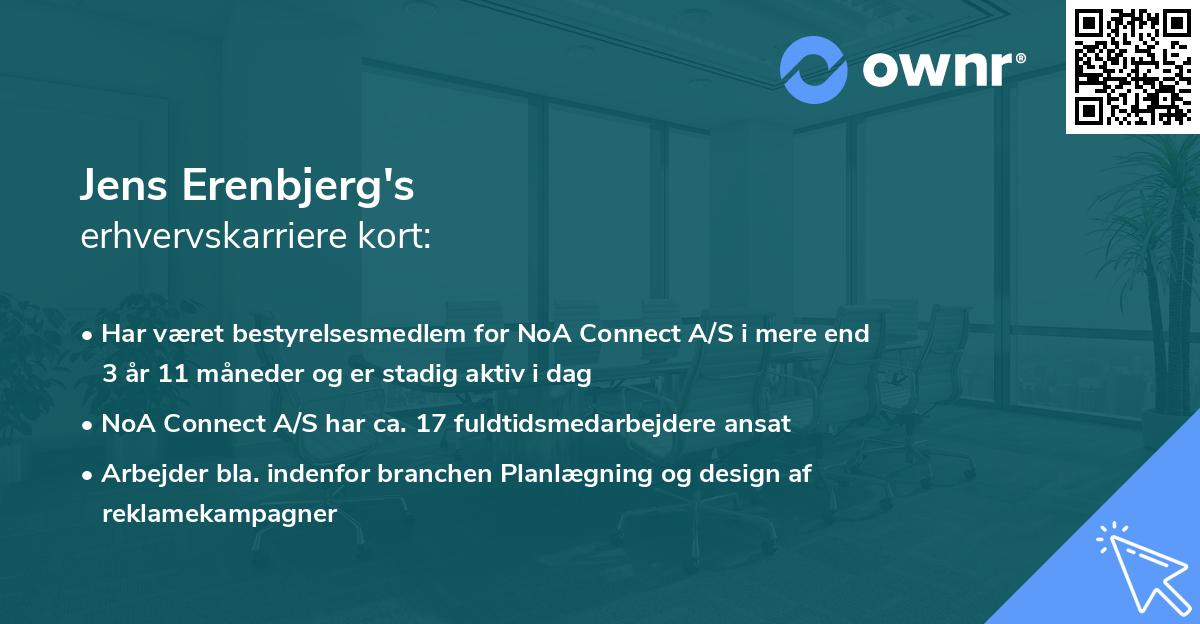 ownr®

Jens Erenbjerg's
erhvervskarriere kort:

• Har været bestyrelsesmedlem for NoA Connect A/S i mere end 3 år 11 måneder og er stadig aktiv i dag
• NoA Connect A/S har ca. 17 fuldtidsmedarbejdere ansat
• Arbejder bla. indenfor branchen Planlægning og design af reklamekampagner